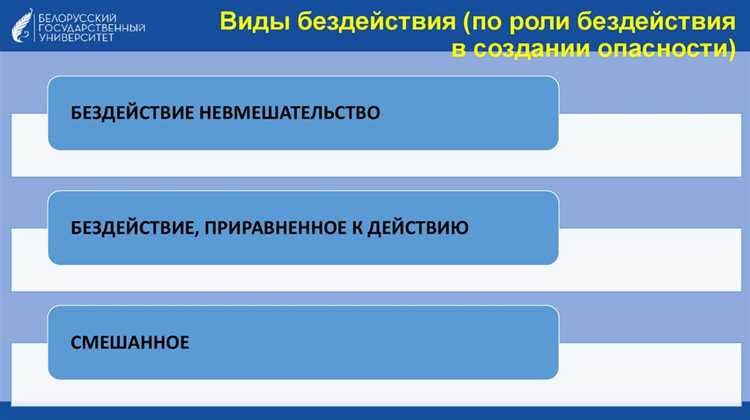 БЕЛОРУССКИЙ ГОСУДАРСТВЕННЫЙ УНИВЕРСИТЕТ

Виды бездействия (по роли бездействия в создании опасности)

БЕЗДЕЙСТВИЕ НЕВМЕШАТЕЛЬСТВО

БЕЗДЕЙСТВИЕ, ПРИРАВНЕННОЕ К ДЕЙСТВИЮ

СМЕШАННОЕ